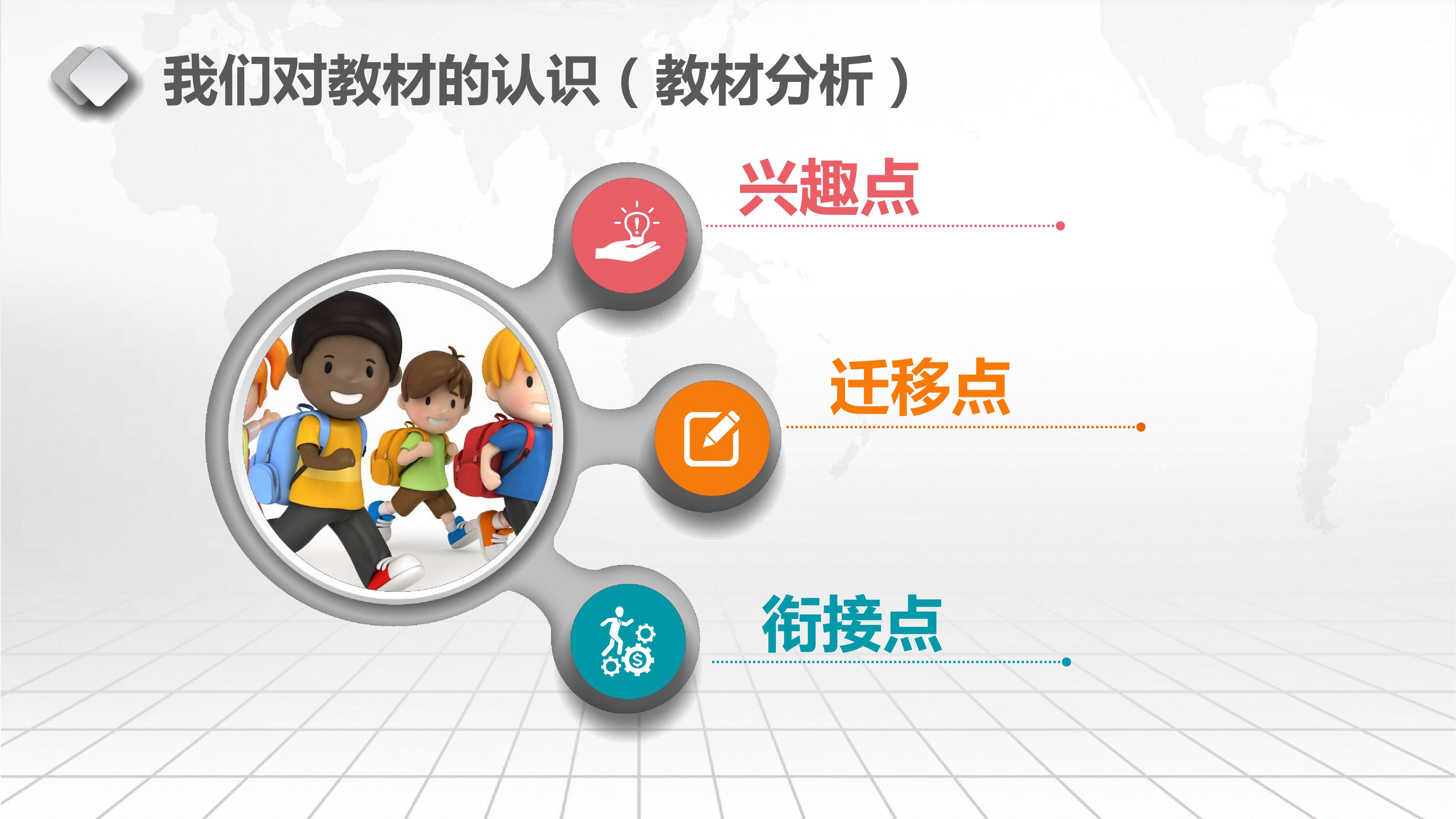 我们对教材的认识（教材分析）

兴趣点

迁移点

衔接点